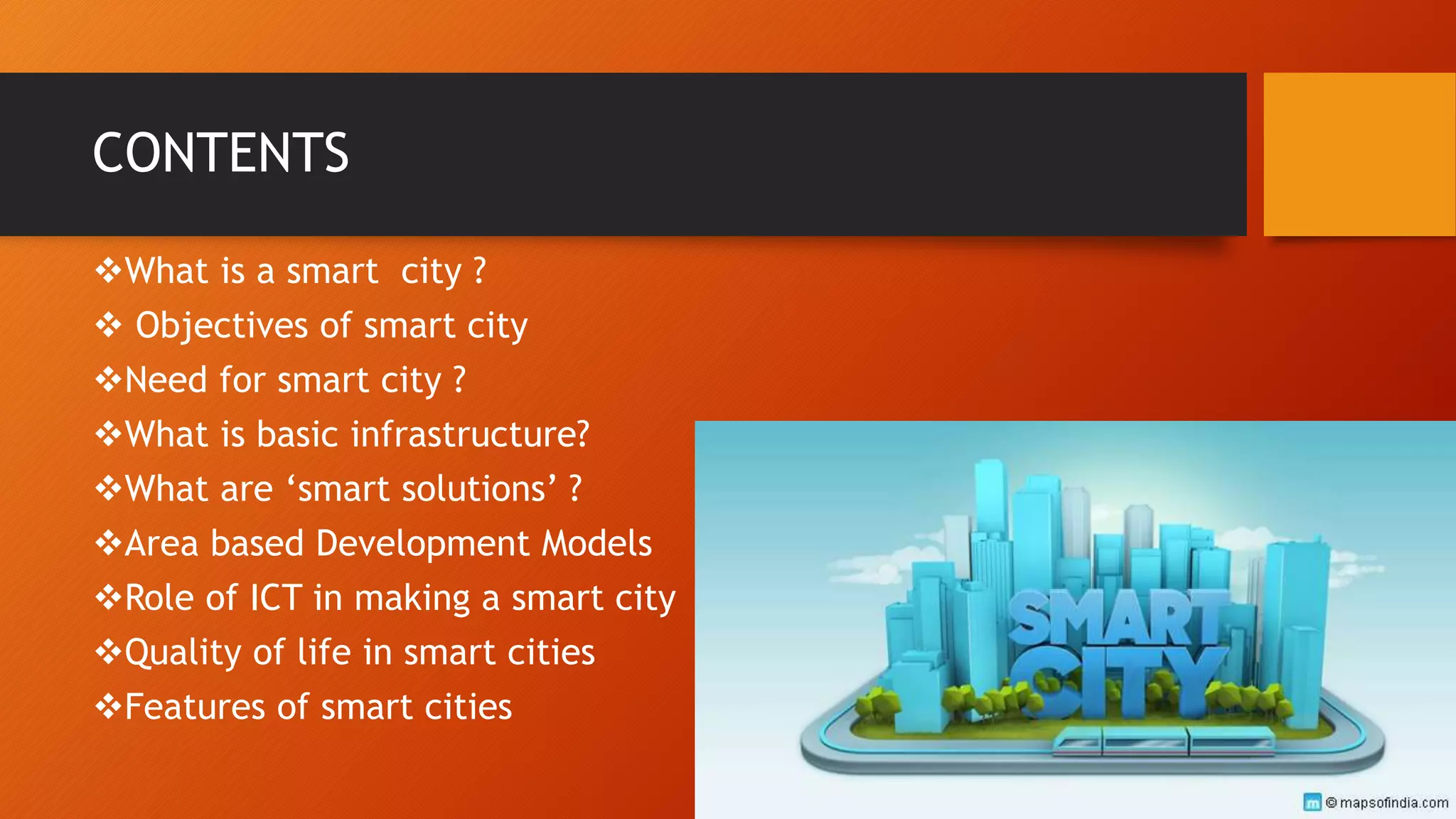 CONTENTS

❖What is a smart city ?
❖ Objectives of smart city
❖Need for smart city ?
❖What is basic infrastructure?
❖What are ‘smart solutions’ ?
❖Area based Development Models
❖Role of ICT in making a smart city
❖Quality of life in smart cities
❖Features of smart cities

SMART CITY

m © mapsofindia.com